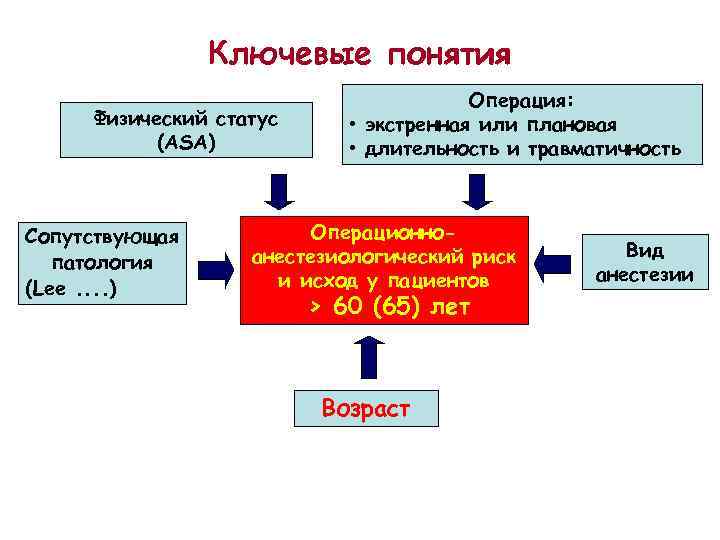 Ключевые понятия

Физический статус (ASA)

Операция:
• экстренная или плановая
• длительность и травматичность

Сопутствующая патология (Lee ....)

Операционно-анестезиологический риск и исход у пациентов > 60 (65) лет

Вид анестезии

Возраст